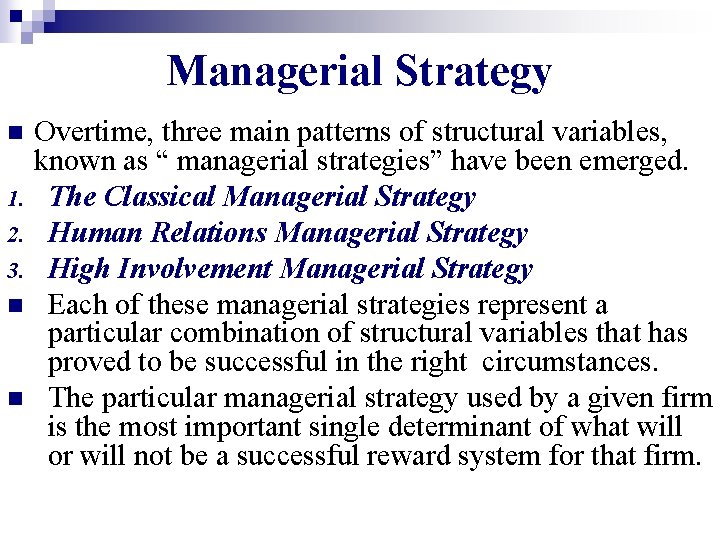 Managerial Strategy

Overtime, three main patterns of structural variables, known as “ managerial strategies” have been emerged.

1. The Classical Managerial Strategy
2. Human Relations Managerial Strategy
3. High Involvement Managerial Strategy

Each of these managerial strategies represent a particular combination of structural variables that has proved to be successful in the right circumstances.

The particular managerial strategy used by a given firm is the most important single determinant of what will or will not be a successful reward system for that firm.